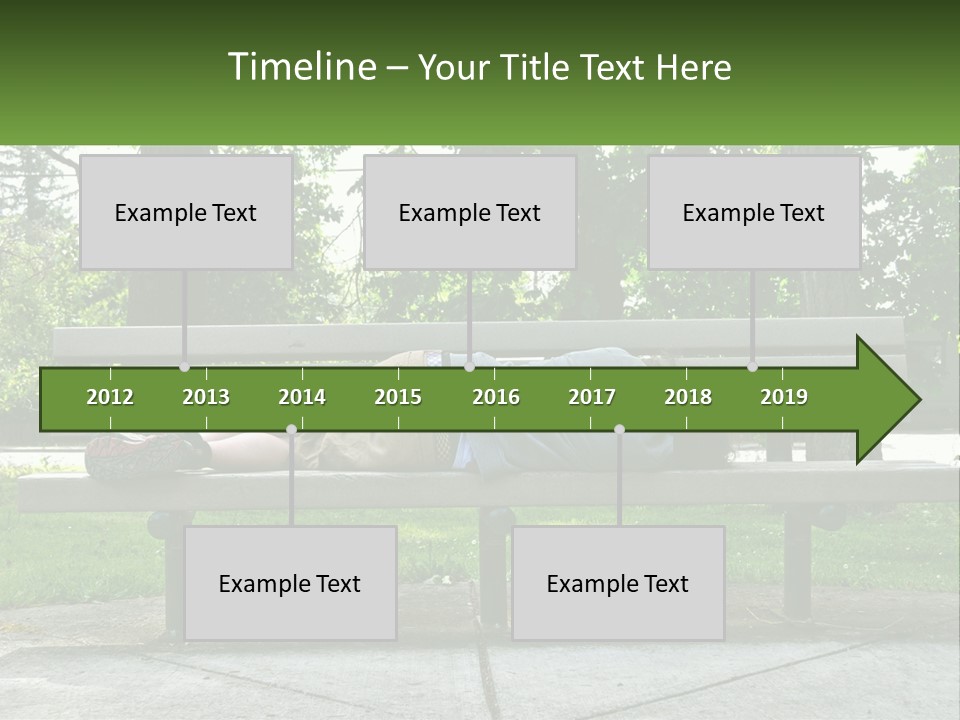 Timeline – Your Title Text Here

Example Text

Example Text

Example Text

2012 2013 2014 2015 2016 2017 2018 2019

Example Text

Example Text